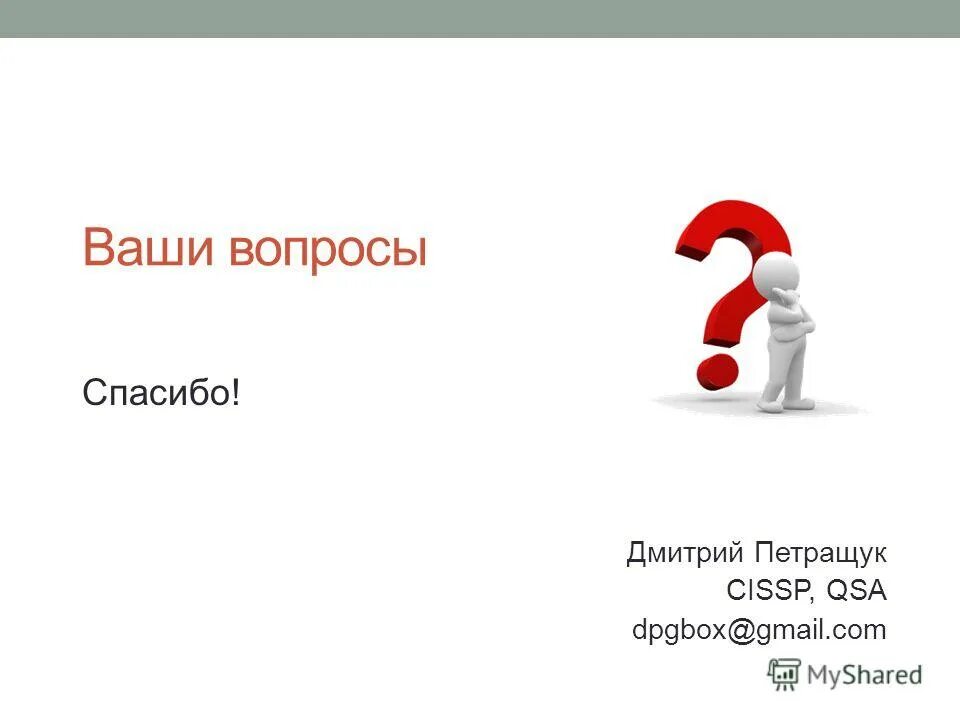 Ваши вопросы

Спасибо!

Дмитрий Петращук
CISSP, QSA
dpgbox@gmail.com

MyShared